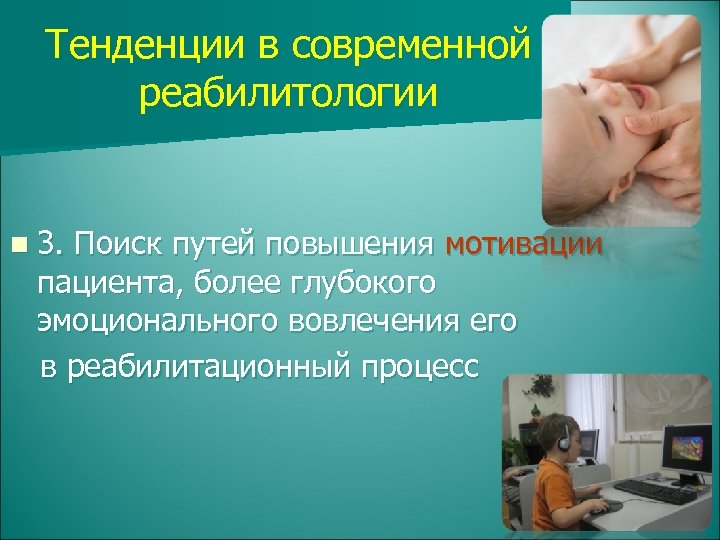 Тенденции в современной реабилитологии

3. Поиск путей повышения мотивации пациента, более глубокого эмоционального вовлечения его в реабилитационный процесс